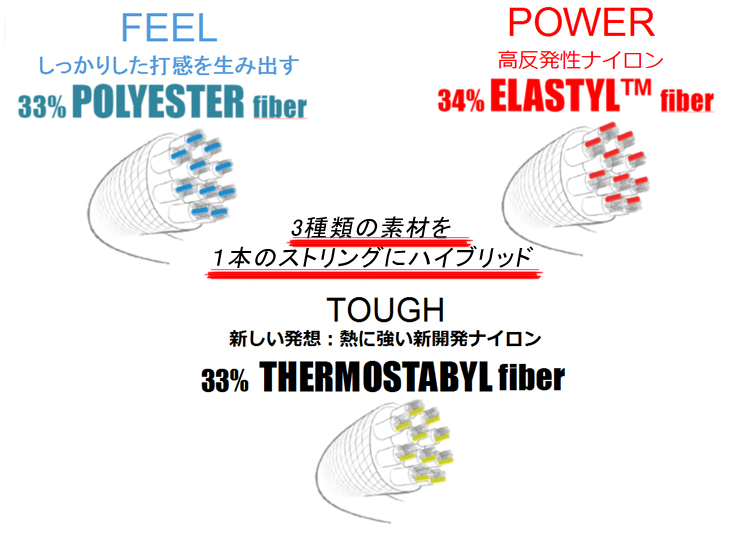 FEEL
しっかりした打感を生み出す
33% POLYESTER fiber

POWER
高反発性ナイロン
34% ELASTYL™ fiber

3種類の素材を
1本のストリングにハイブリッド

TOUGH
新しい発想：熱に強い新開発ナイロン
33% THERMOSTABYL fiber